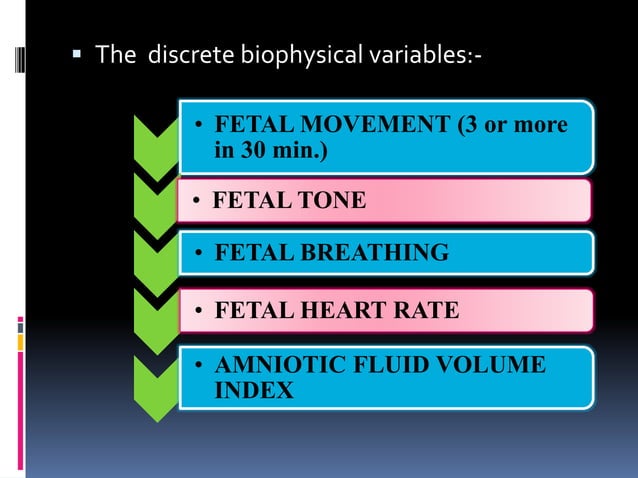 ▪ The discrete biophysical variables:-

• FETAL MOVEMENT (3 or more in 30 min.)

• FETAL TONE

• FETAL BREATHING

• FETAL HEART RATE

• AMNIOTIC FLUID VOLUME INDEX